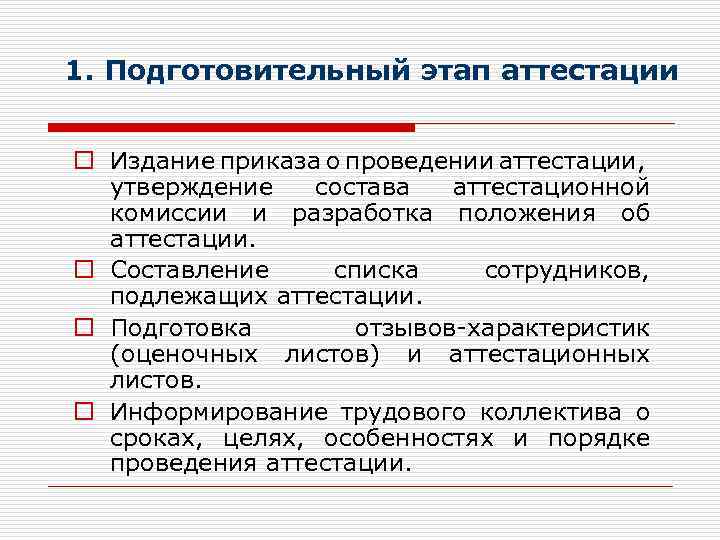 1. Подготовительный этап аттестации

Издание приказа о проведении аттестации, утверждение состава аттестационной комиссии и разработка положения об аттестации.

Составление списка сотрудников, подлежащих аттестации.

Подготовка отзывов-характеристик (оценочных листов) и аттестационных листов.

Информирование трудового коллектива о сроках, целях, особенностях и порядке проведения аттестации.